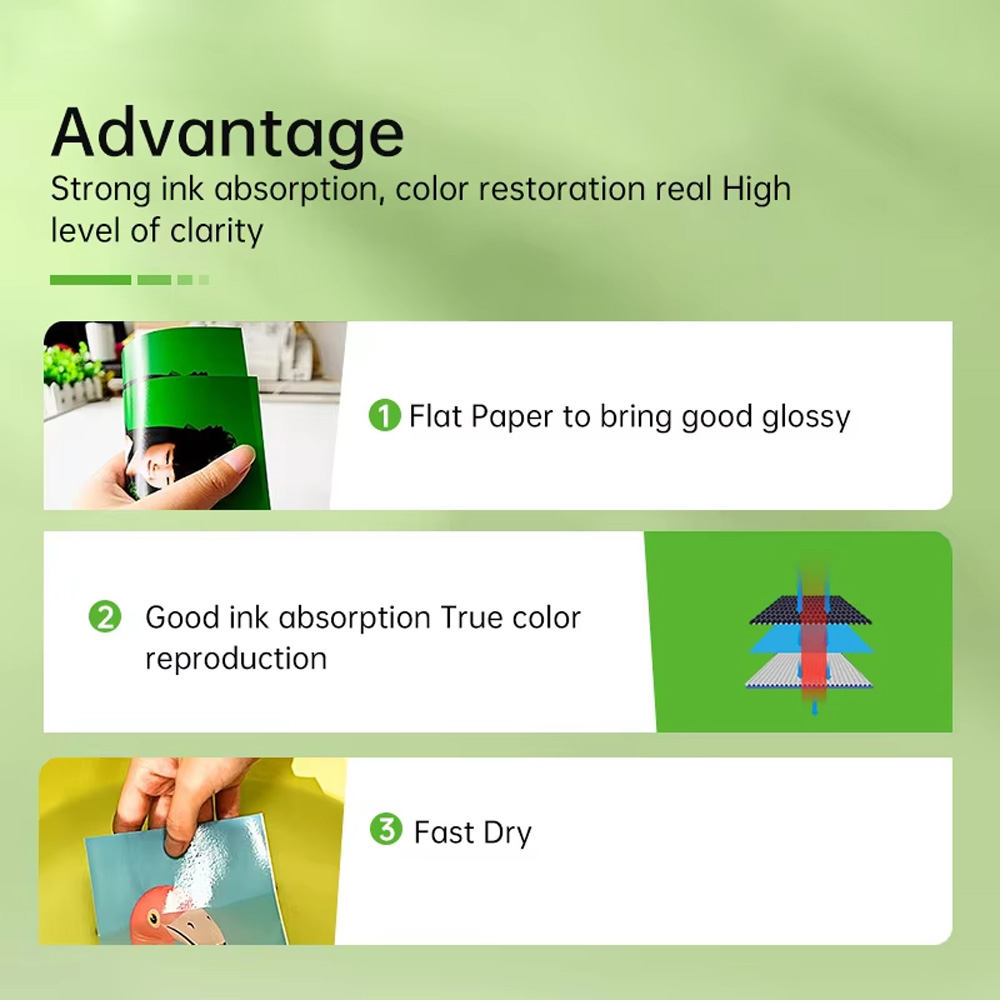 Advantage
Strong ink absorption, color restoration real High level of clarity

1 Flat Paper to bring good glossy

2 Good ink absorption True color reproduction

3 Fast Dry